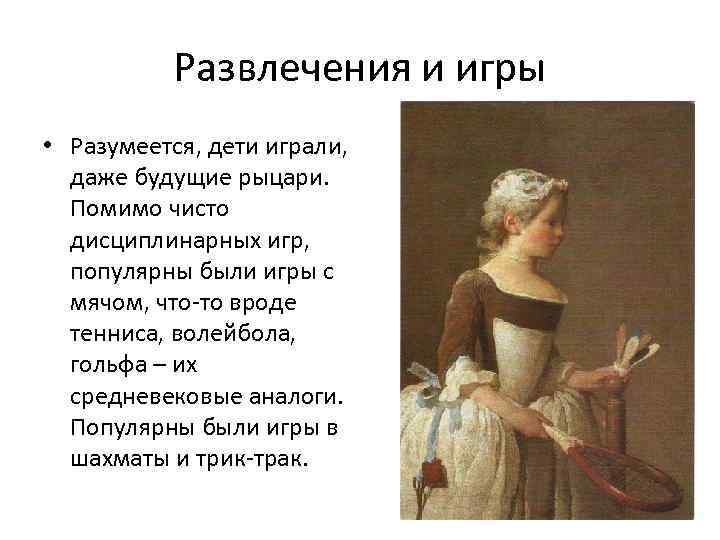 Развлечения и игры

• Разумеется, дети играли, даже будущие рыцари. Помимо чисто дисциплинарных игр, популярны были игры с мячом, что-то вроде тенниса, волейбола, гольфа – их средневековые аналоги. Популярны были игры в шахматы и трик-трак.